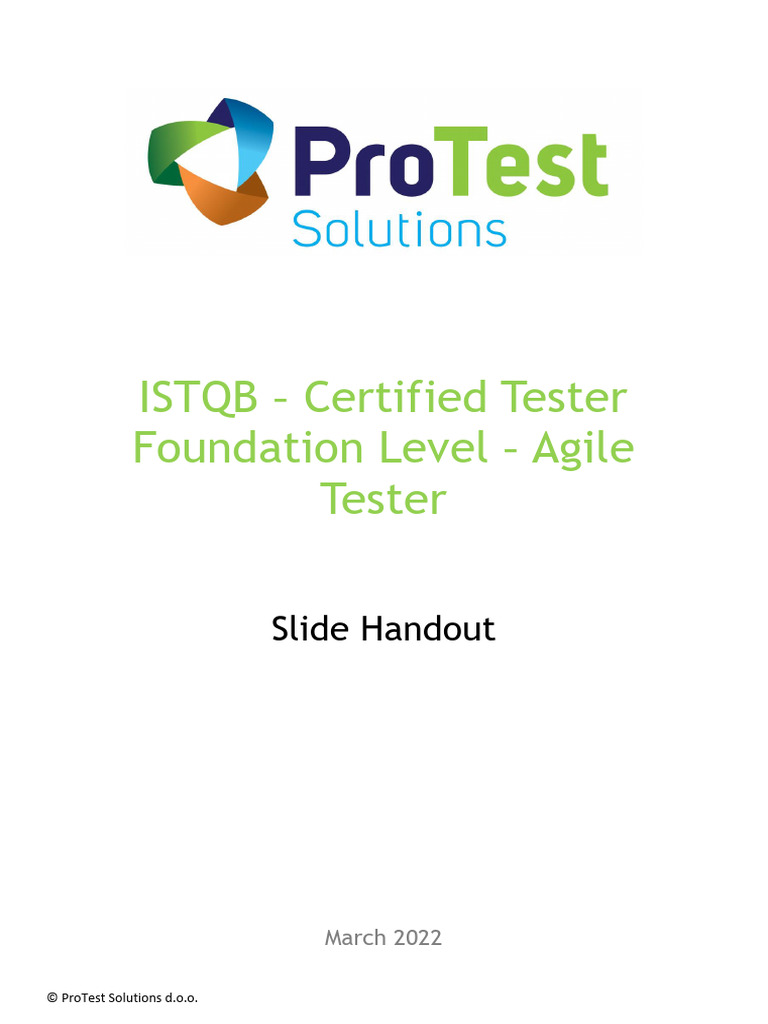 ProTest
Solutions

ISTQB – Certified Tester Foundation Level – Agile Tester

Slide Handout

March 2022

© ProTest Solutions d.o.o.